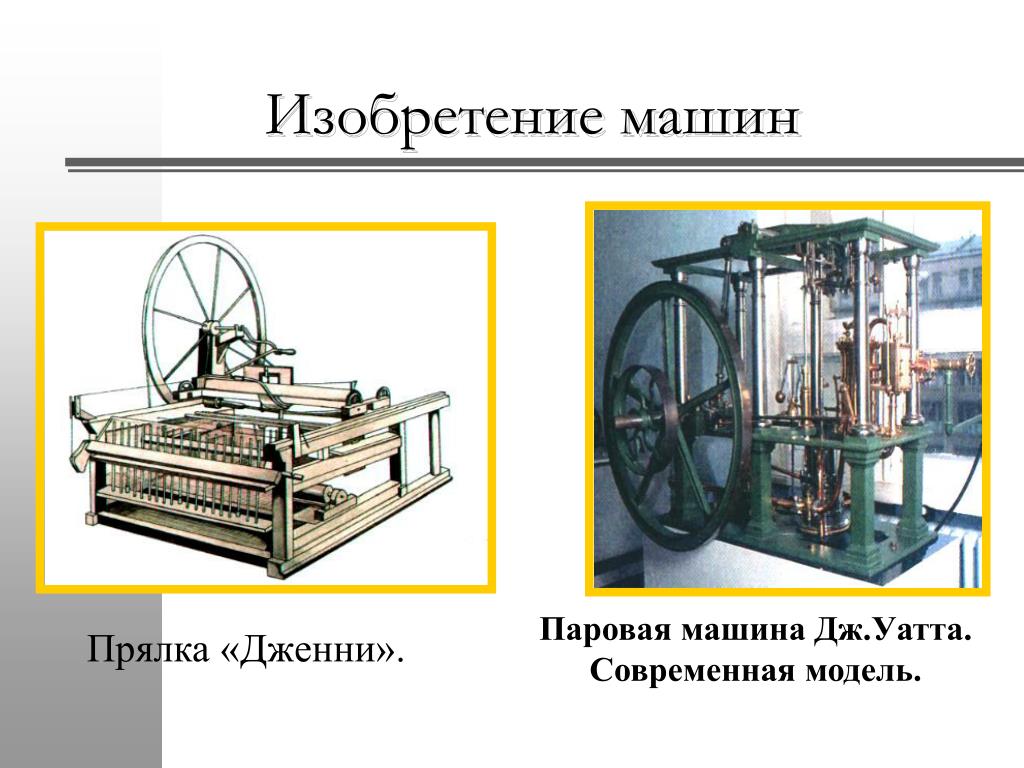 Изобретение машин

Прялка «Дженни».

Паровая машина Дж.Уатта. Современная модель.